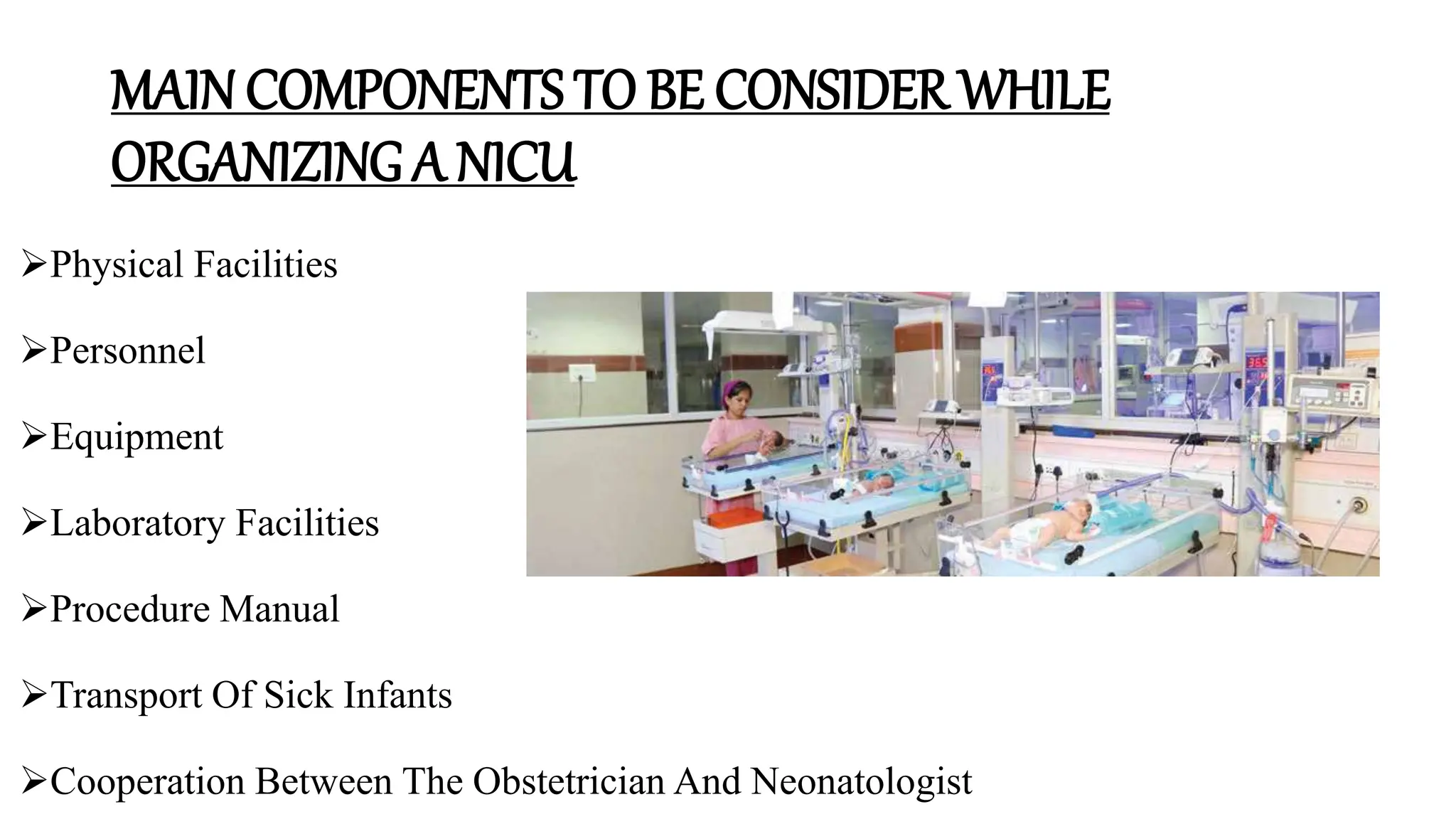 MAIN COMPONENTS TO BE CONSIDER WHILE ORGANIZING A NICU

➢Physical Facilities

➢Personnel

➢Equipment

➢Laboratory Facilities

➢Procedure Manual

➢Transport Of Sick Infants

➢Cooperation Between The Obstetrician And Neonatologist